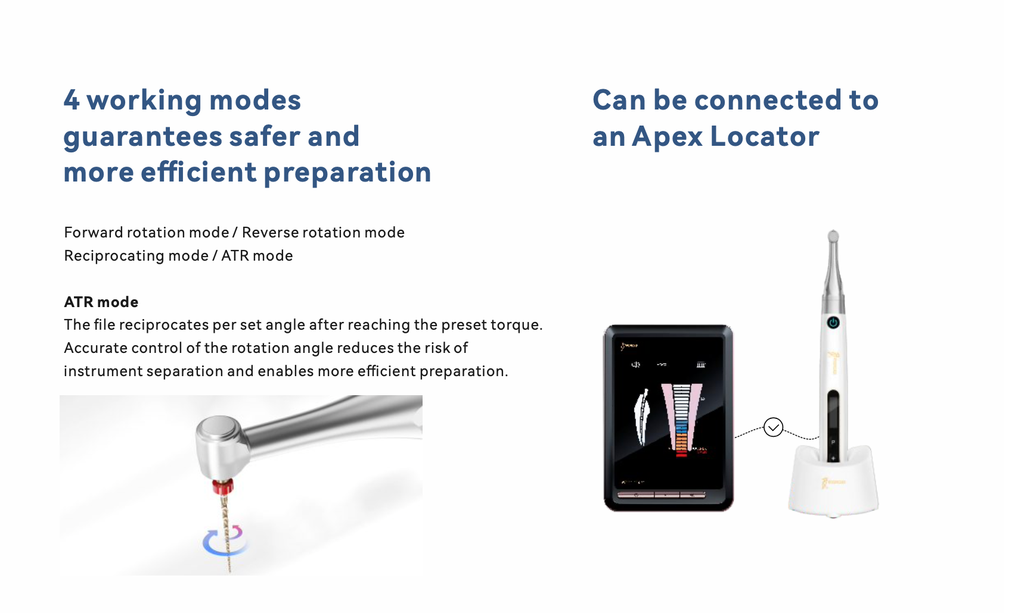 4 working modes guarantees safer and more efficient preparation

Forward rotation mode / Reverse rotation mode
Reciprocating mode / ATR mode

ATR mode
The file reciprocates per set angle after reaching the preset torque. Accurate control of the rotation angle reduces the risk of instrument separation and enables more efficient preparation.

Can be connected to an Apex Locator